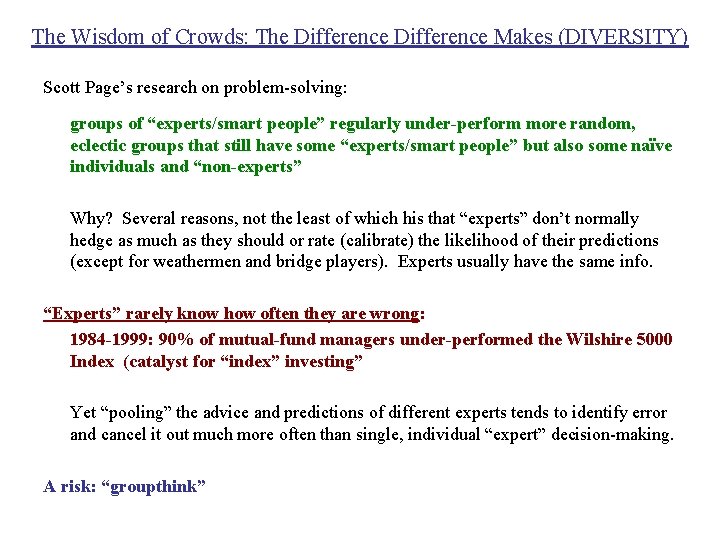 The Wisdom of Crowds: The Difference Difference Makes (DIVERSITY)

Scott Page’s research on problem-solving:

groups of “experts/smart people” regularly under-perform more random, eclectic groups that still have some “experts/smart people” but also some naïve individuals and “non-experts”

Why? Several reasons, not the least of which his that “experts” don’t normally hedge as much as they should or rate (calibrate) the likelihood of their predictions (except for weathermen and bridge players). Experts usually have the same info.

“Experts” rarely know how often they are wrong:

1984-1999: 90% of mutual-fund managers under-performed the Wilshire 5000 Index (catalyst for “index” investing”

Yet “pooling” the advice and predictions of different experts tends to identify error and cancel it out much more often than single, individual “expert” decision-making.

A risk: “groupthink”